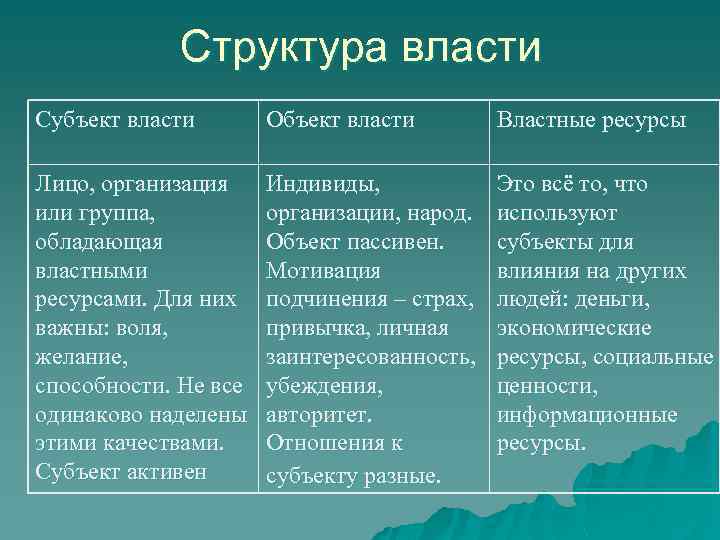 Структура власти

| Субъект власти | Объект власти | Властные ресурсы |
|---|---|---|
| Лицо, организация или группа, обладающая властными ресурсами. Для них важны: воля, желание, способности. Не все одинаково наделены этими качествами. Субъект активен | Индивиды, организации, народ. Объект пассивен. Мотивация подчинения – страх, привычка, личная заинтересованность, убеждения, авторитет. Отношения к субъекту разные. | Это всё то, что используют субъекты для влияния на других людей: деньги, экономические ресурсы, социальные ценности, информационные ресурсы. |